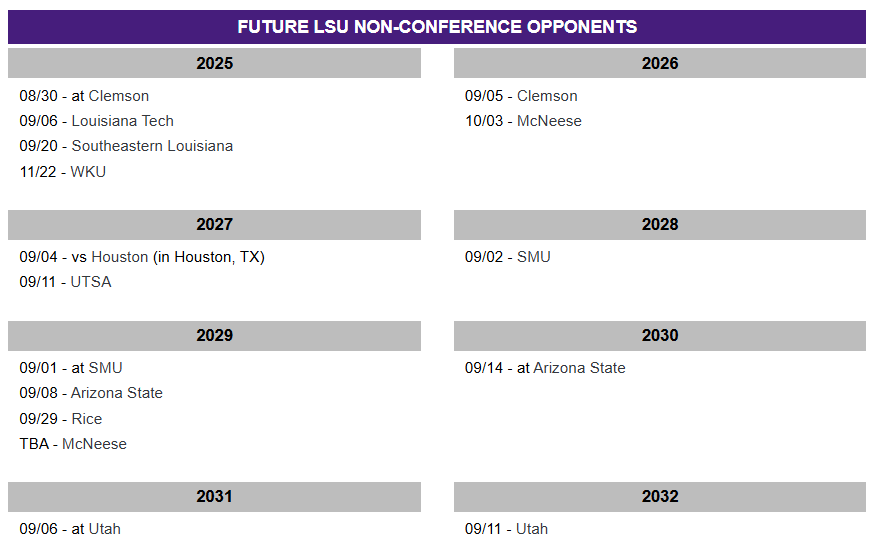 FUTURE LSU NON-CONFERENCE OPPONENTS

2025

08/30 - at Clemson
09/06 - Louisiana Tech
09/20 - Southeastern Louisiana
11/22 - WKU

2026

09/05 - Clemson
10/03 - McNeese

2027

09/04 - vs Houston (in Houston, TX)
09/11 - UTSA

2028

09/02 - SMU

2029

09/01 - at SMU
09/08 - Arizona State
09/29 - Rice
TBA - McNeese

2030

09/14 - at Arizona State

2031

09/06 - at Utah

2032

09/11 - Utah